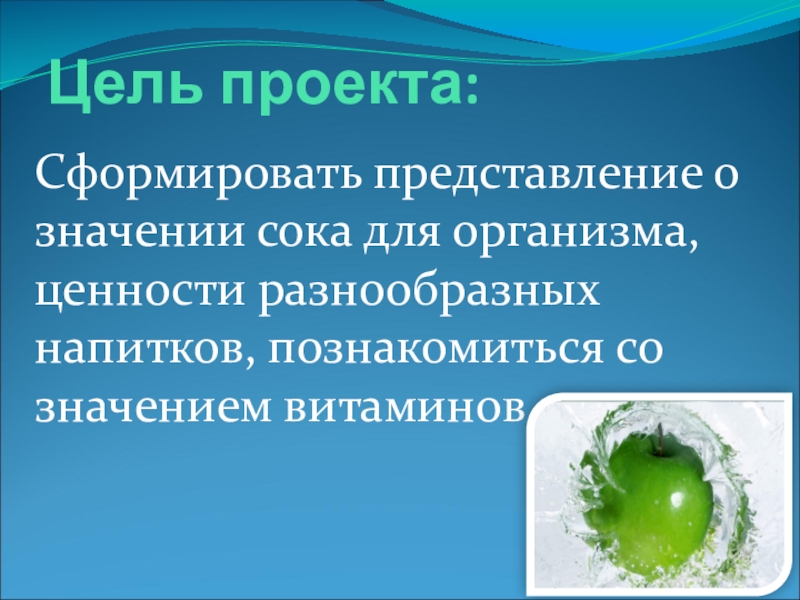 Цель проекта:

Сформировать представление о значении сока для организма, ценности разнообразных напитков, познакомиться со значением витаминов